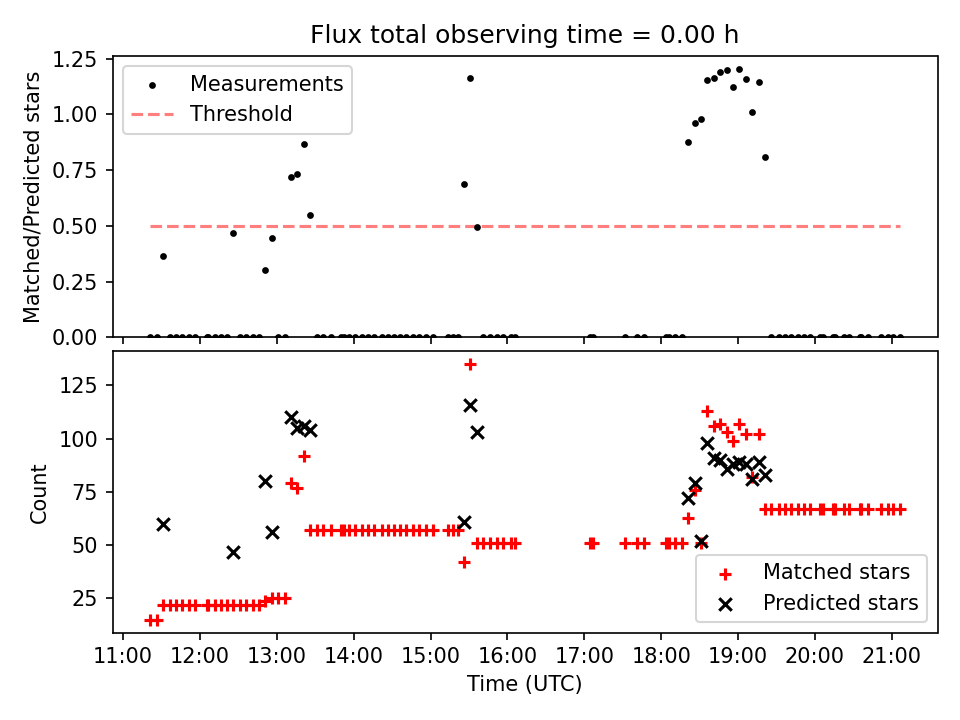 Flux total observing time = 0.00 h

Matched/Predicted stars

1.25
1.00
0.75
0.50
0.25
0.00

Measurements
Threshold

Count

125
100
75
50
25

Matched stars
Predicted stars

11:00 12:00 13:00 14:00 15:00 16:00 17:00 18:00 19:00 20:00 21:00

Time (UTC)